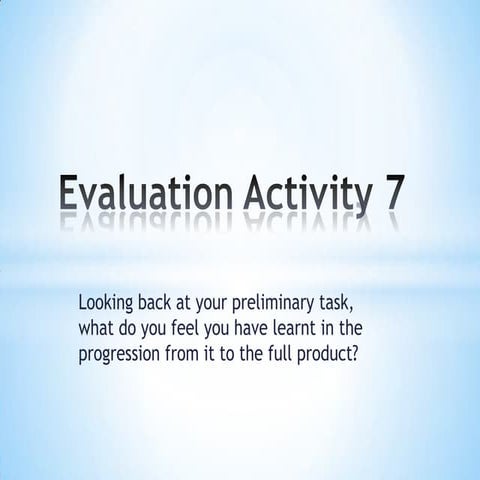 Evaluation Activity 7

Looking back at your preliminary task, what do you feel you have learnt in the progression from it to the full product?